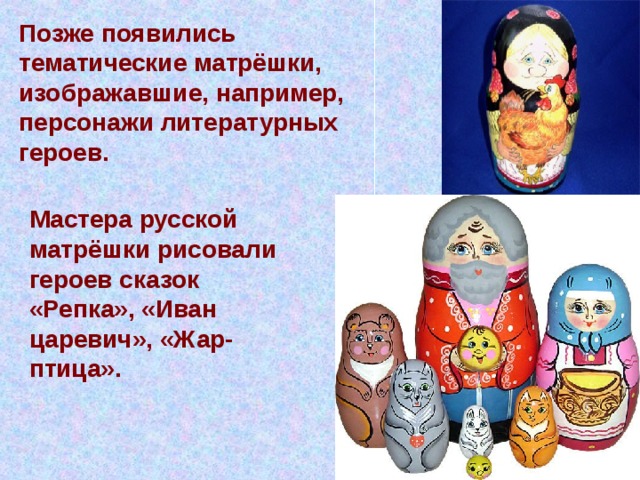 Позже появились тематические матрёшки, изображавшие, например, персонажи литературных героев.

Мастера русской матрёшки рисовали героев сказок «Репка», «Иван царевич», «Жар-птица».